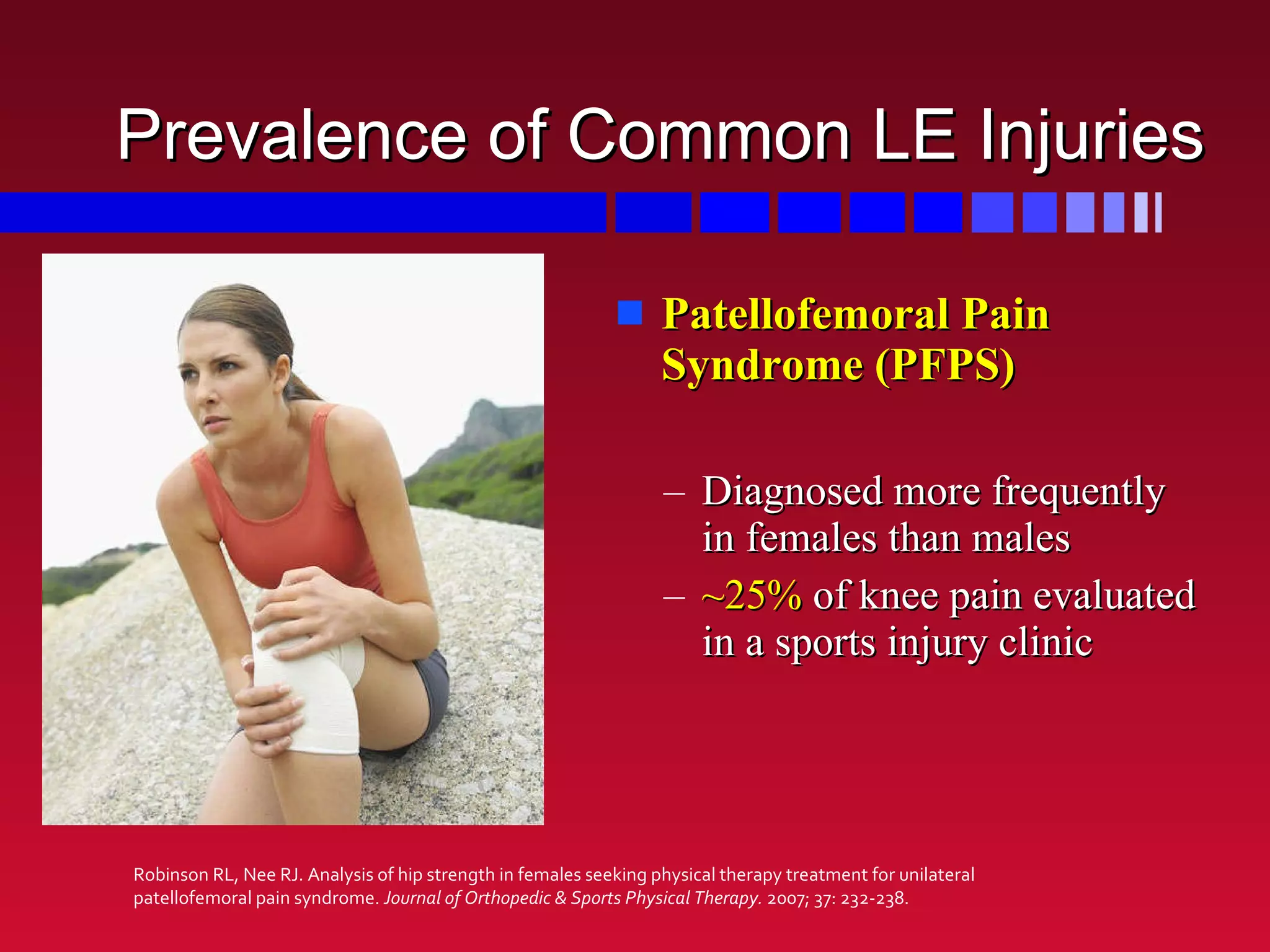 Prevalence of Common LE Injuries

Patellofemoral Pain Syndrome (PFPS)

– Diagnosed more frequently in females than males

– ~25% of knee pain evaluated in a sports injury clinic

Robinson RL, Nee RJ. Analysis of hip strength in females seeking physical therapy treatment for unilateral patellofemoral pain syndrome. Journal of Orthopedic & Sports Physical Therapy. 2007; 37: 232-238.